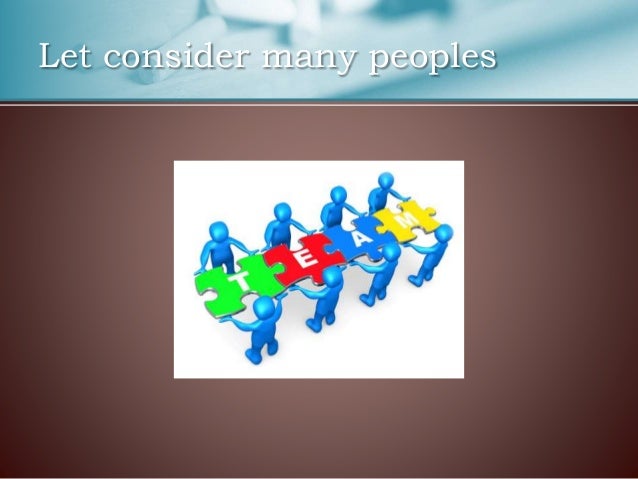 Let consider many peoples

T E A M